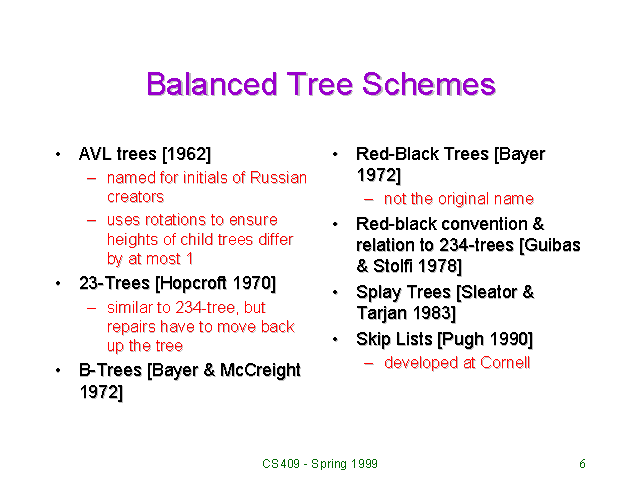 Balanced Tree Schemes

• AVL trees [1962]
– named for initials of Russian creators
– uses rotations to ensure heights of child trees differ by at most 1
• 23-Trees [Hopcroft 1970]
– similar to 234-tree, but repairs have to move back up the tree
• B-Trees [Bayer & McCreight 1972]

• Red-Black Trees [Bayer 1972]
– not the original name
• Red-black convention & relation to 234-trees [Guibas & Stolfi 1978]
• Splay Trees [Sleator & Tarjan 1983]
• Skip Lists [Pugh 1990]
– developed at Cornell

CS409 - Spring 1999

6